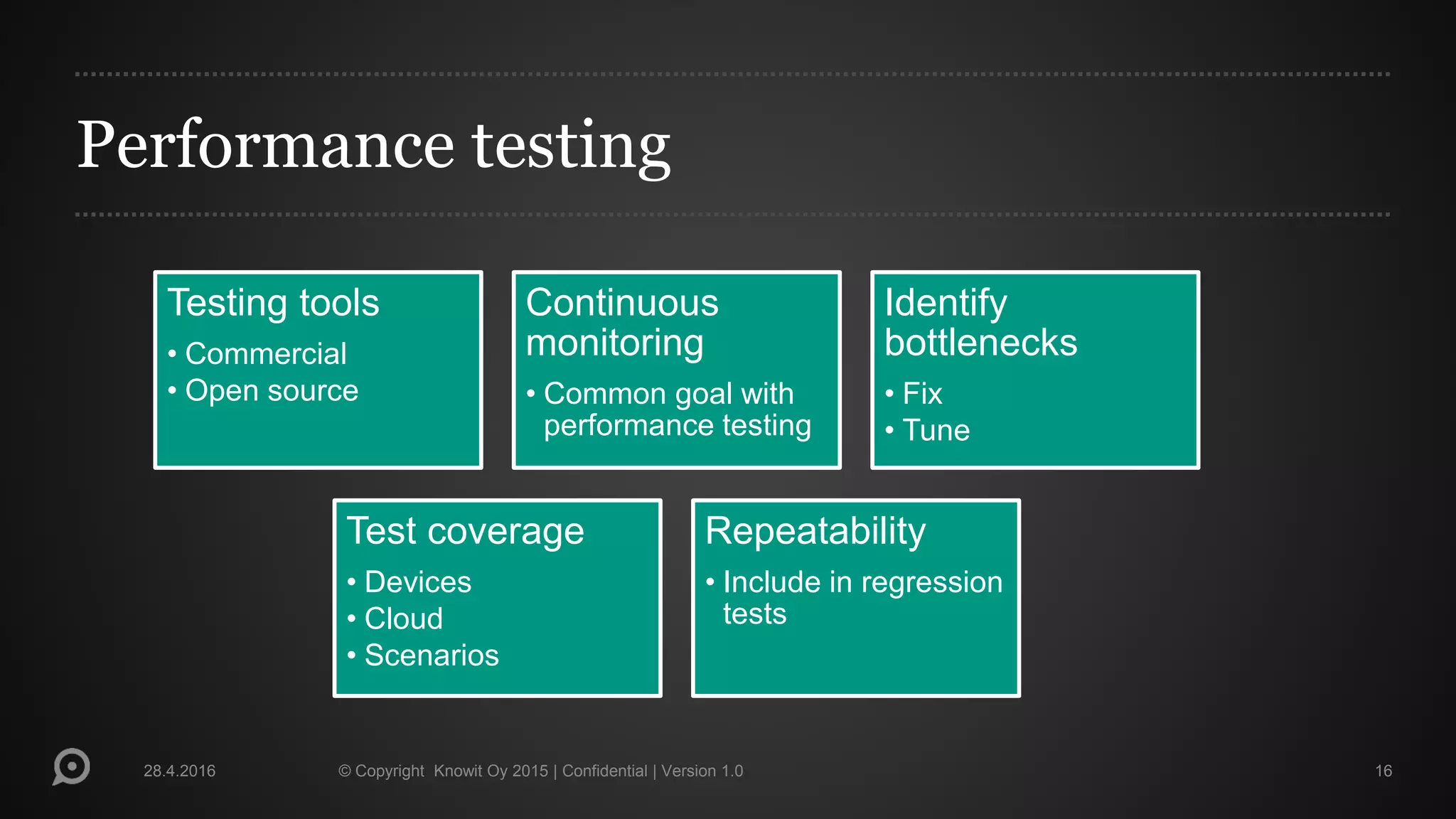 Performance testing

Testing tools
• Commercial
• Open source

Continuous monitoring
• Common goal with performance testing

Identify bottlenecks
• Fix
• Tune

Test coverage
• Devices
• Cloud
• Scenarios

Repeatability
• Include in regression tests

28.4.2016

© Copyright Knowit Oy 2015 | Confidential | Version 1.0

16